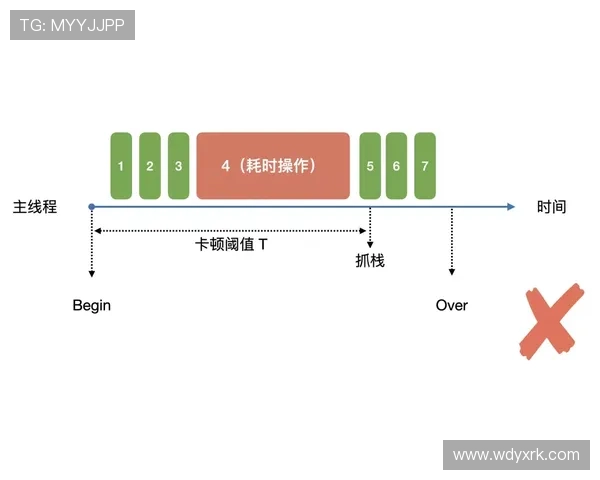 TG: MYYJJPP

1
2
3
4（耗时操作）
5
6
7

主线程
时间

卡顿阈值 T
抓栈

Begin
Over

www.wdyxrk.com